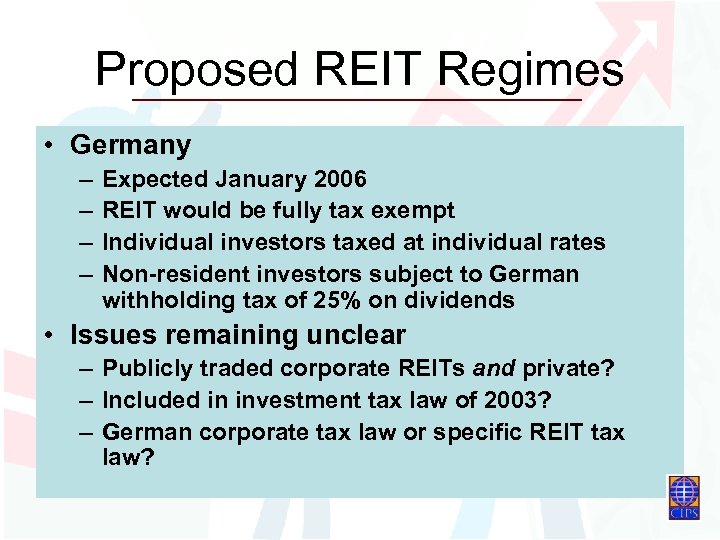 Proposed REIT Regimes

• Germany
– Expected January 2006
– REIT would be fully tax exempt
– Individual investors taxed at individual rates
– Non-resident investors subject to German withholding tax of 25% on dividends

• Issues remaining unclear
– Publicly traded corporate REITs and private?
– Included in investment tax law of 2003?
– German corporate tax law or specific REIT tax law?

CIPS